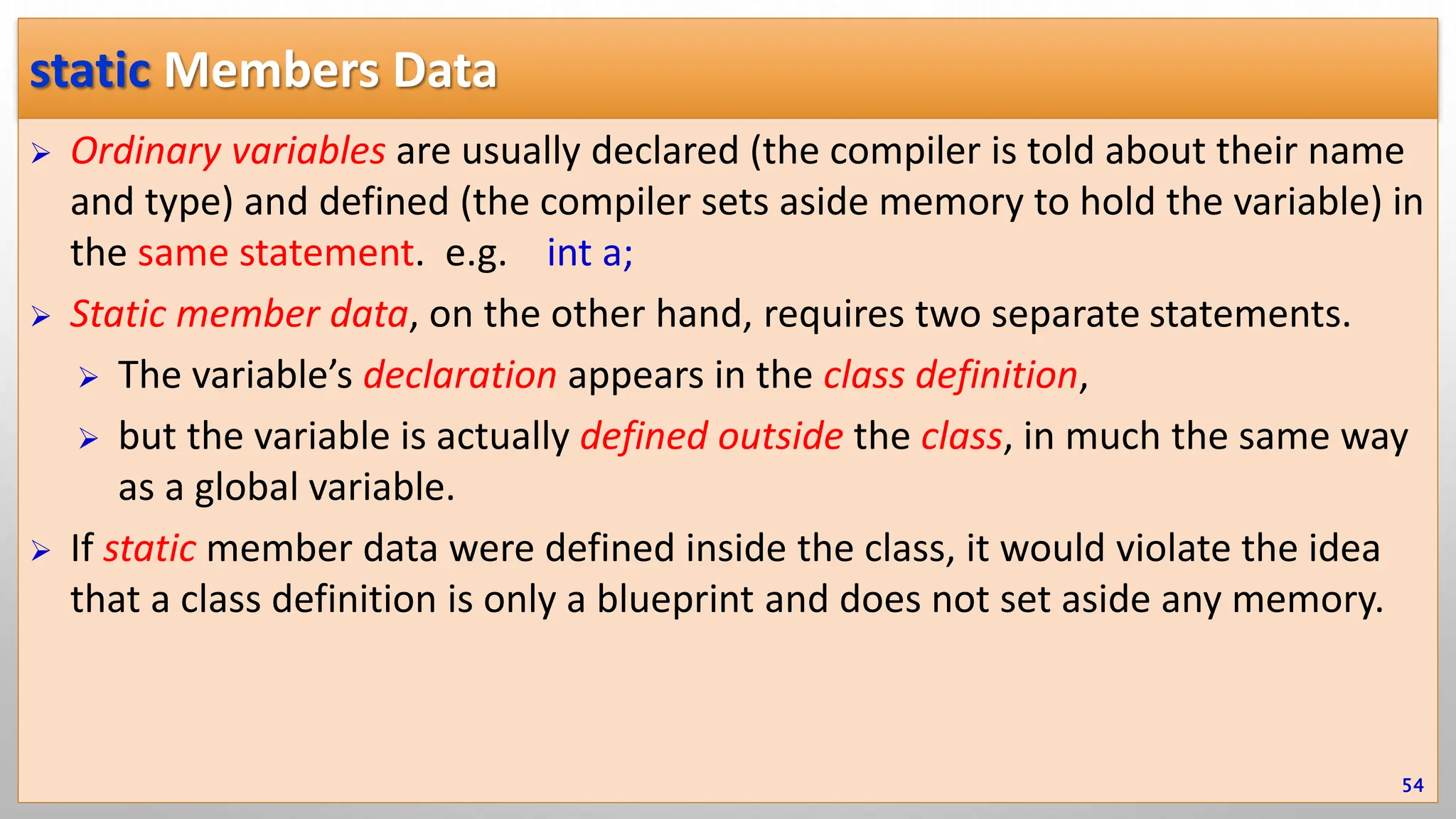 static Members Data

➢ Ordinary variables are usually declared (the compiler is told about their name and type) and defined (the compiler sets aside memory to hold the variable) in the same statement. e.g. int a;

➢ Static member data, on the other hand, requires two separate statements.

➢ The variable's declaration appears in the class definition,

➢ but the variable is actually defined outside the class, in much the same way as a global variable.

➢ If static member data were defined inside the class, it would violate the idea that a class definition is only a blueprint and does not set aside any memory.

54